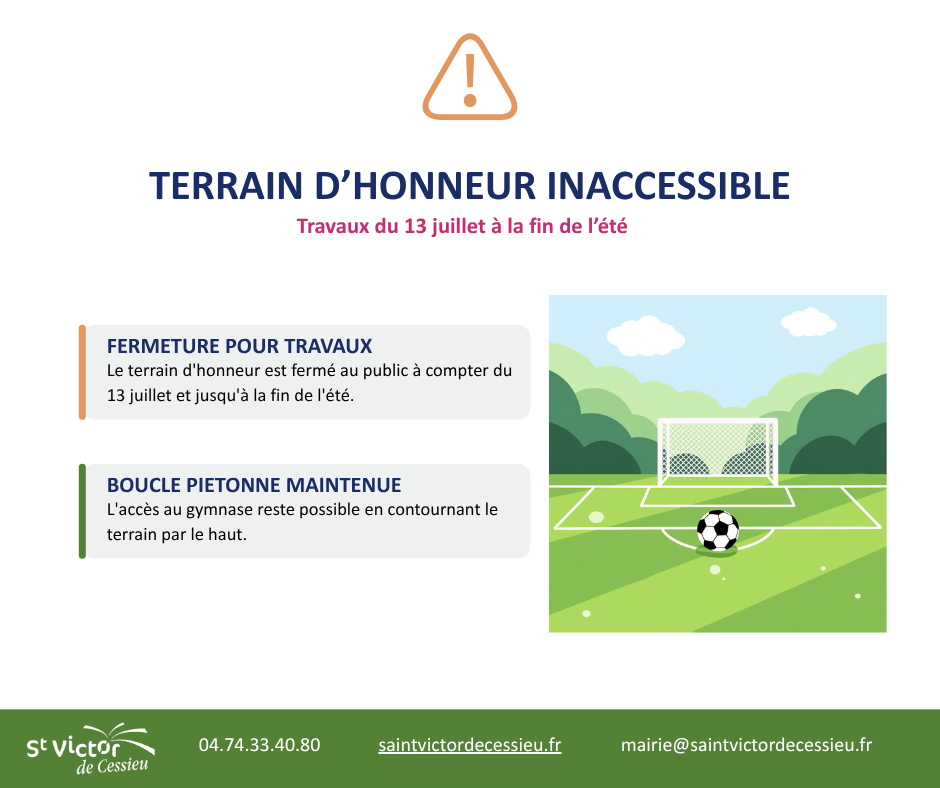 TERRAIN D'HONNEUR INACCESSIBLE
Travaux du 13 juillet à la fin de l'été

FERMETURE POUR TRAVAUX
Le terrain d'honneur est fermé au public à compter du 13 juillet et jusqu'à la fin de l'été.

BOUCLE PIETONNE MAINTENUE
L'accès au gymnase reste possible en contournant le terrain par le haut.

St Victor de Cessieu 04.74.33.40.80 saintvictordecessieu.fr mairie@saintvictordecessieu.fr